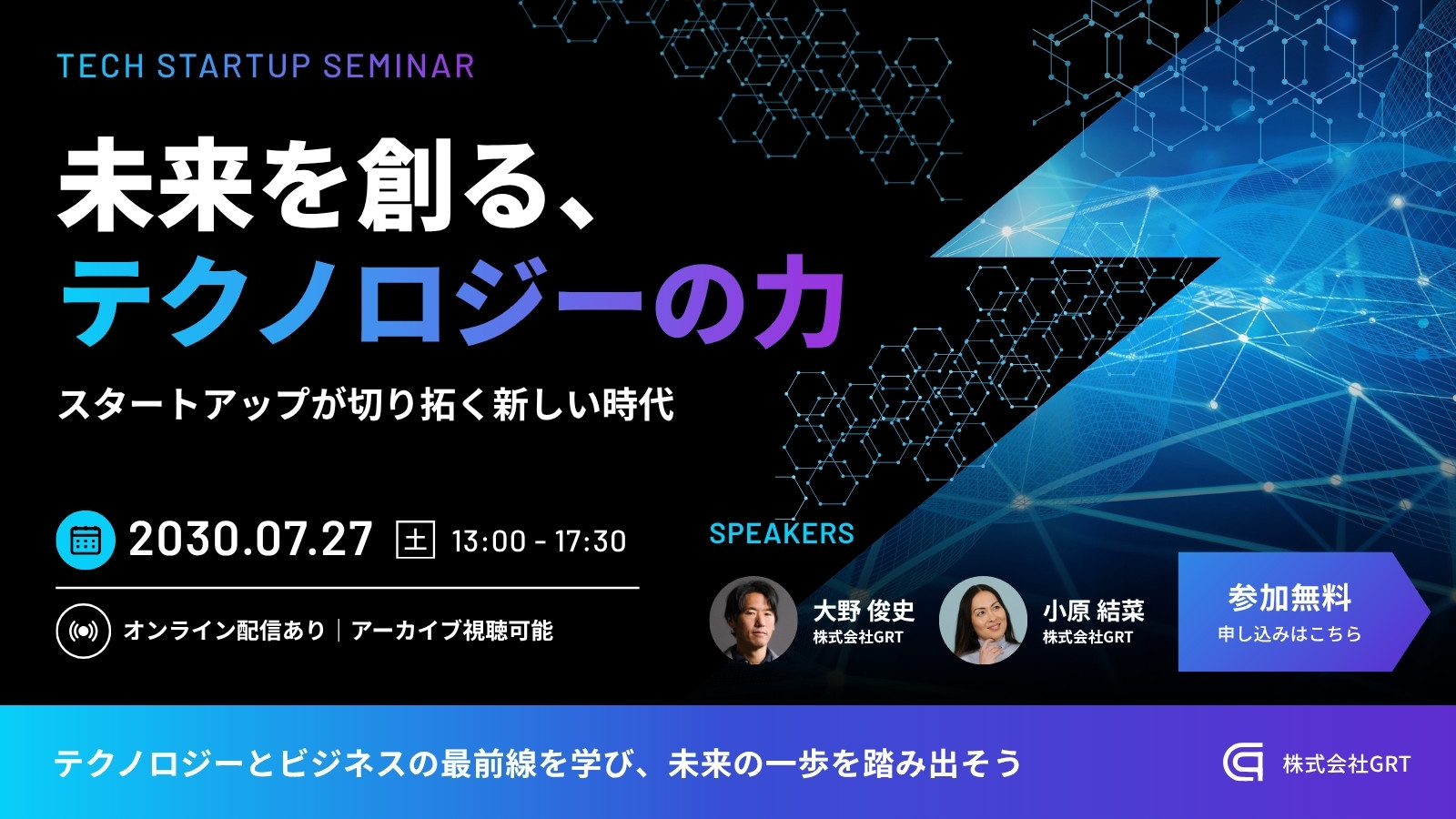 TECH STARTUP SEMINAR

未来を創る、
テクノロジーの力

スタートアップが切り拓く新しい時代

2030.07.27 土 13:00 - 17:30

オンライン配信あり | アーカイブ視聴可能

SPEAKERS

大野 俊史
株式会社GRT

小原 結菜
株式会社GRT

参加無料
申し込みはこちら

テクノロジーとビジネスの最前線を学び、未来の一歩を踏み出そう

株式会社GRT